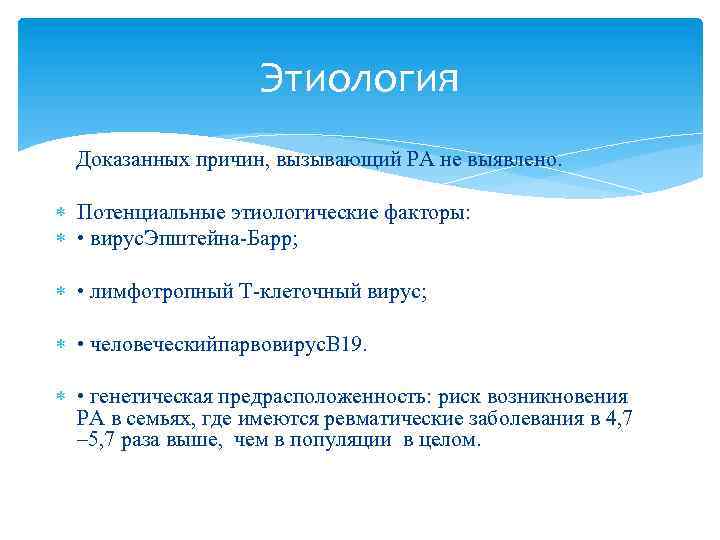 Этиология

Доказанных причин, вызывающий РА не выявлено.

Потенциальные этиологические факторы:
• вирусЭпштейна-Барр;

• лимфотропный Т-клеточный вирус;

• человеческийпарвовирусВ19.

• генетическая предрасположенность: риск возникновения РА в семьях, где имеются ревматические заболевания в 4,7 –5,7 раза выше, чем в популяции в целом.